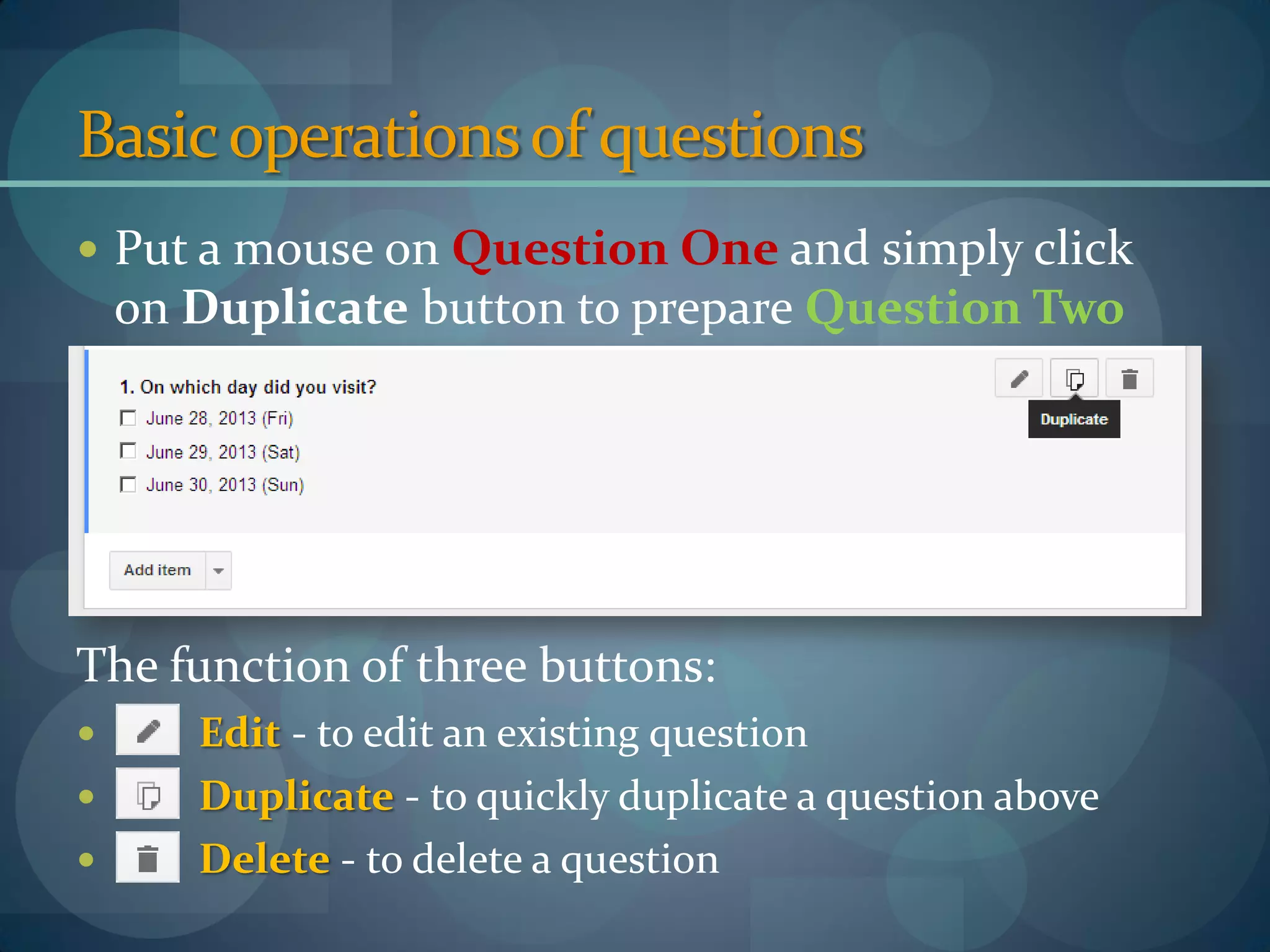 Basic operations of questions

• Put a mouse on Question One and simply click on Duplicate button to prepare Question Two

1. On which day did you visit?
June 28, 2013 (Fri)
June 29, 2013 (Sat)
June 30, 2013 (Sun)

Duplicate

Add item

The function of three buttons:

• Edit - to edit an existing question
• Duplicate - to quickly duplicate a question above
• Delete - to delete a question